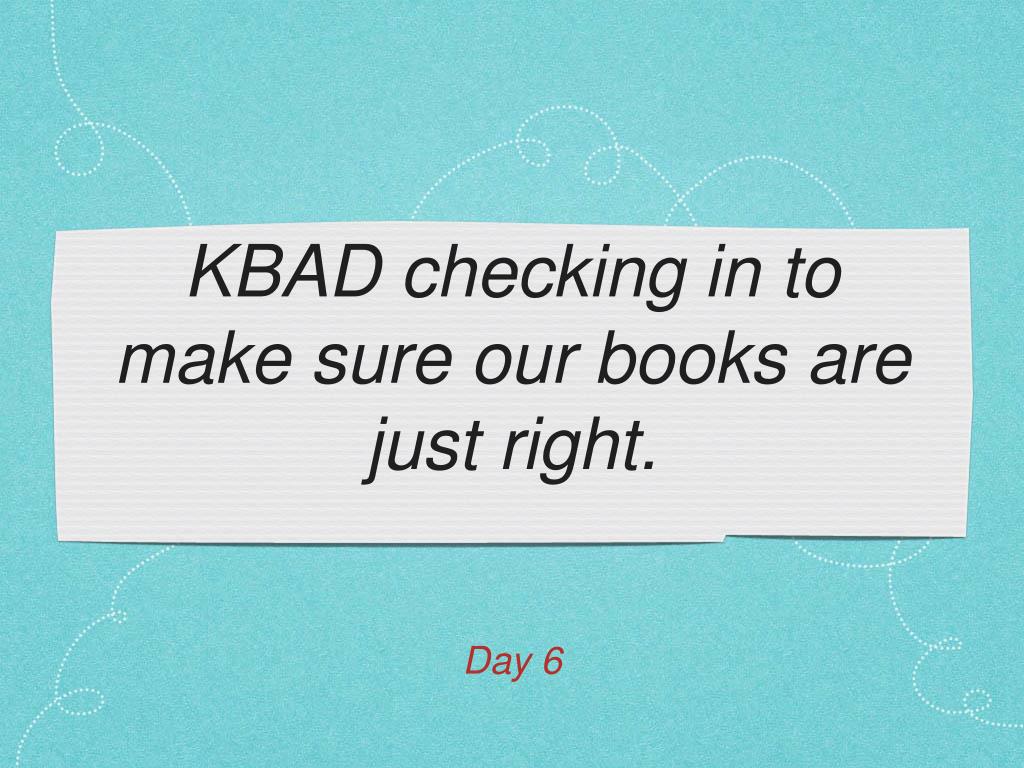 KBAD checking in to make sure our books are just right.

Day 6